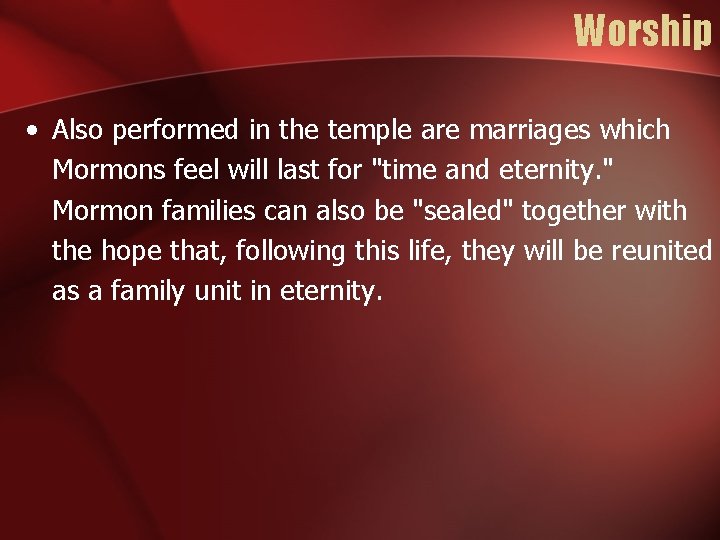 Worship

• Also performed in the temple are marriages which Mormons feel will last for "time and eternity." Mormon families can also be "sealed" together with the hope that, following this life, they will be reunited as a family unit in eternity.